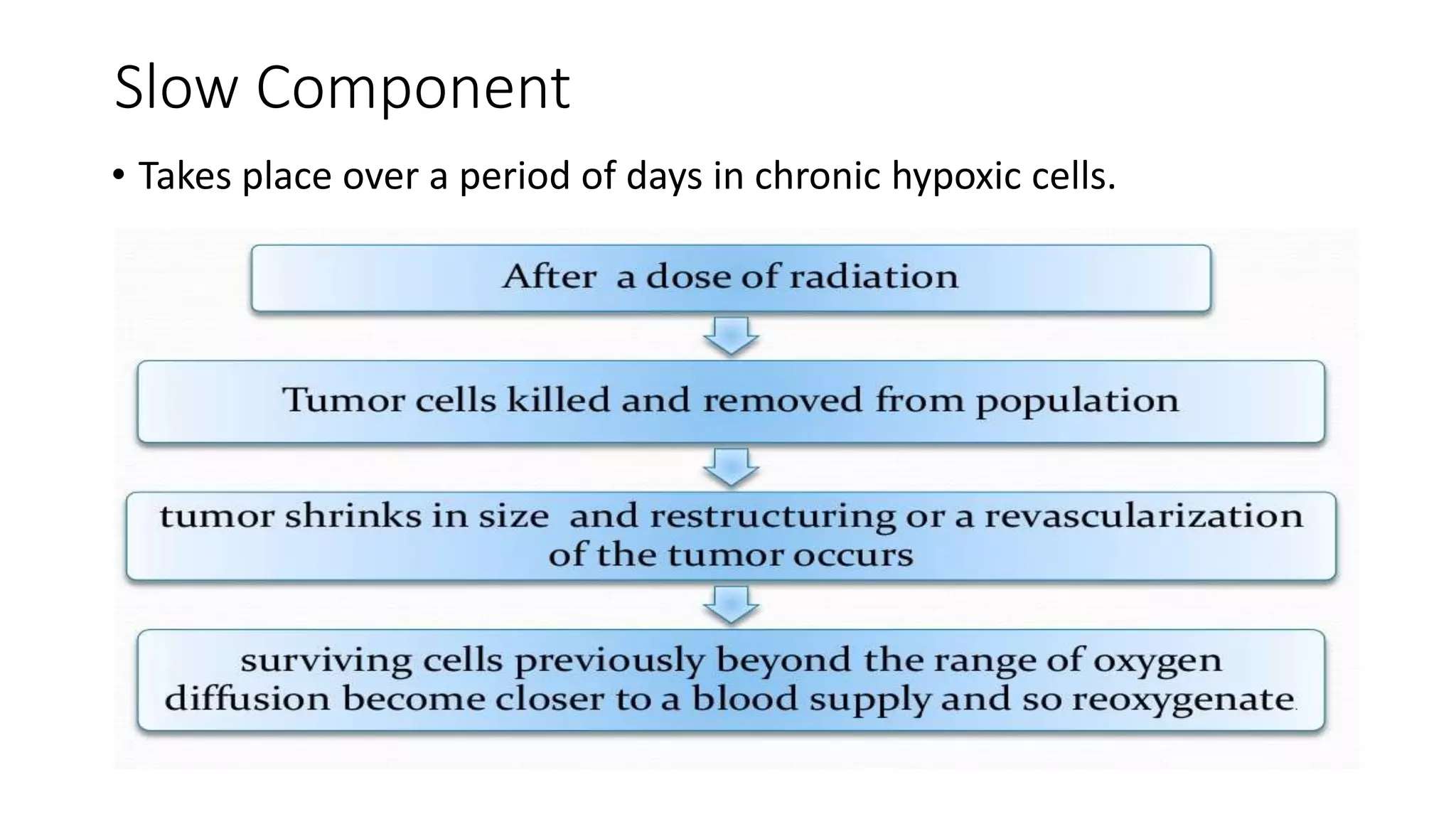 Slow Component

• Takes place over a period of days in chronic hypoxic cells.

After a dose of radiation

Tumor cells killed and removed from population

tumor shrinks in size and restructuring or a revascularization of the tumor occurs

surviving cells previously beyond the range of oxygen diffusion become closer to a blood supply and so reoxygenate.